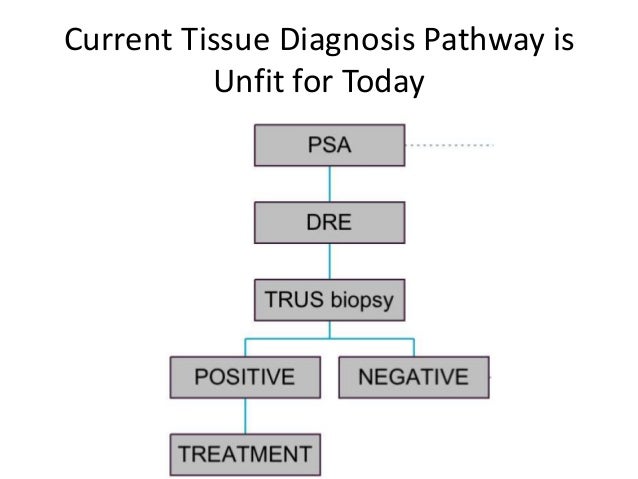 Current Tissue Diagnosis Pathway is Unfit for Today

PSA

DRE

TRUS biopsy

POSITIVE

NEGATIVE

TREATMENT